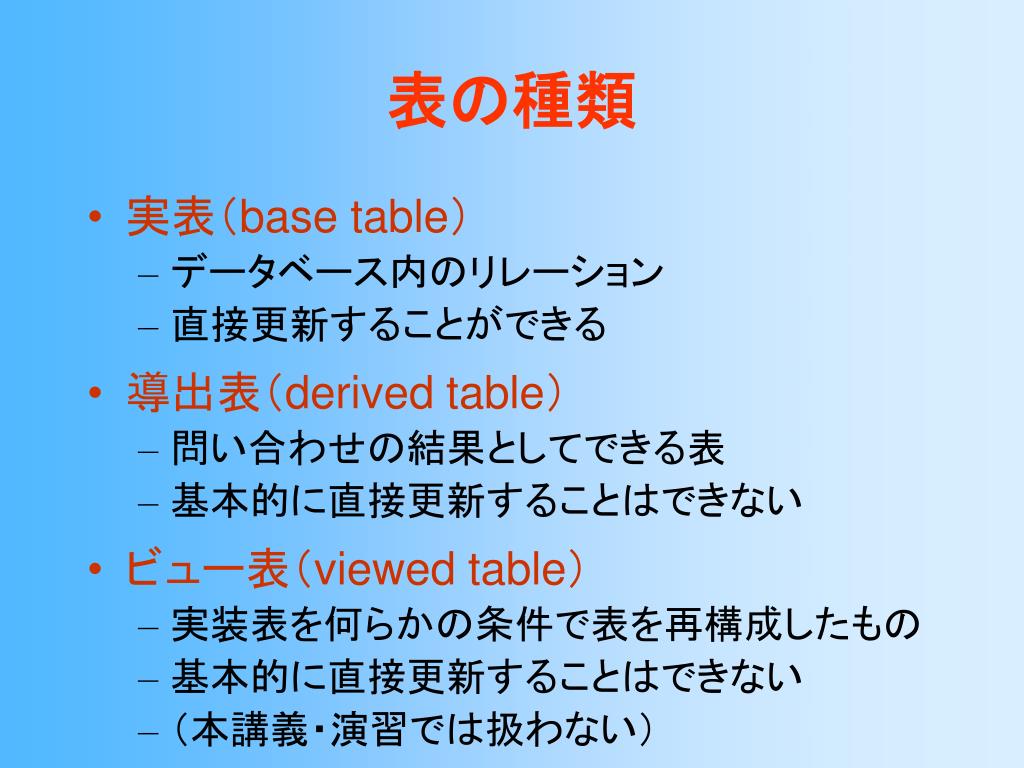 表の種類

• 実表（base table）
  – データベース内のリレーション
  – 直接更新することができる
• 導出表（derived table）
  – 問い合わせの結果としてできる表
  – 基本的に直接更新することはできない
• ビュー表（viewed table）
  – 実装表を何らかの条件で表を再構成したもの
  – 基本的に直接更新することはできない
  – （本講義・演習では扱わない）